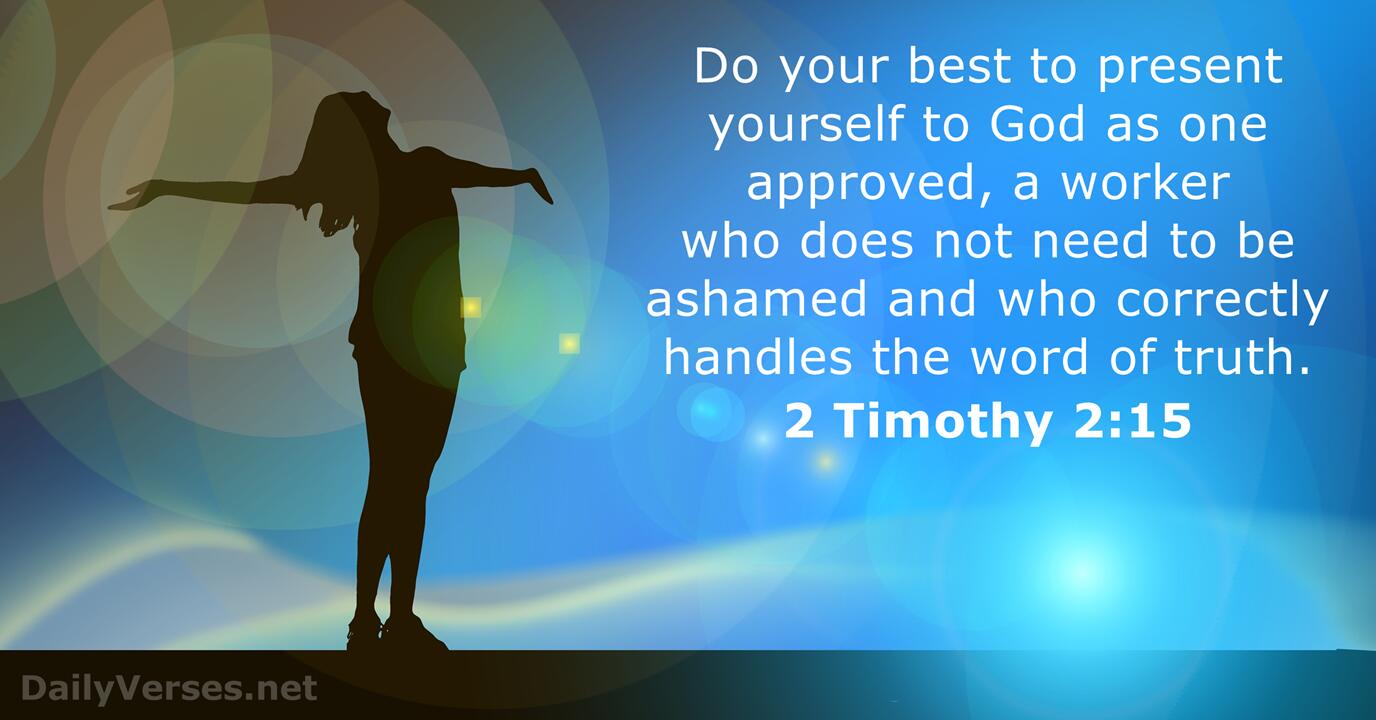 Do your best to present yourself to God as one approved, a worker who does not need to be ashamed and who correctly handles the word of truth.
2 Timothy 2:15

DailyVerses.net